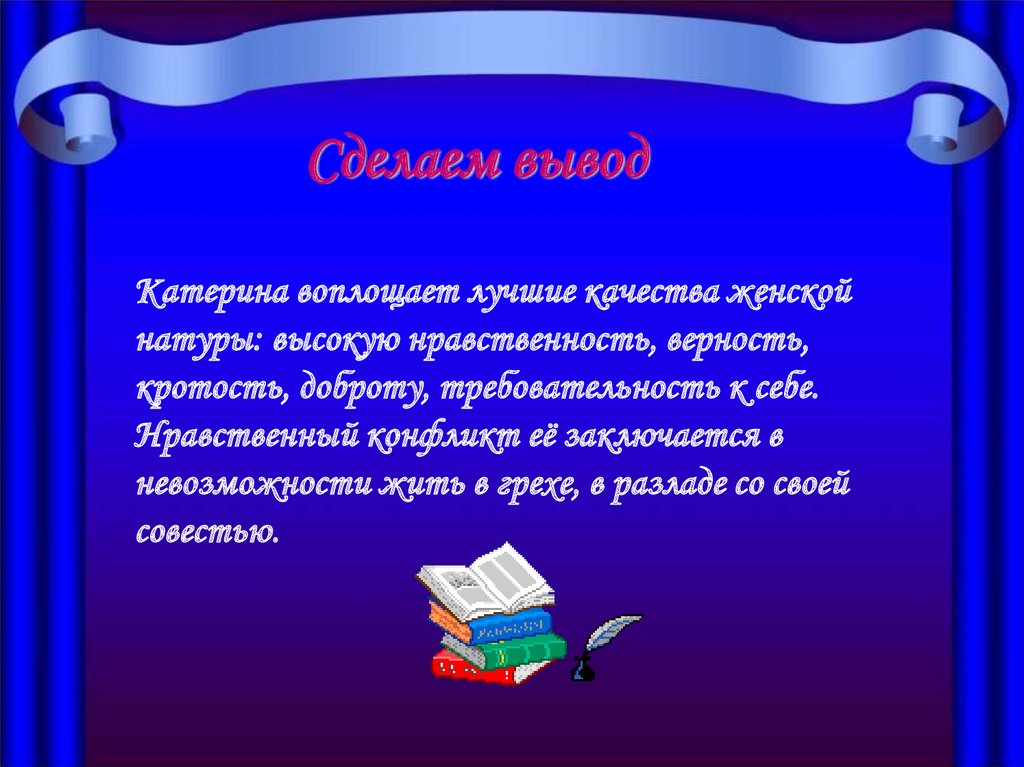 Сделаем вывод

Катерина воплощает лучшие качества женской натуры: высокую нравственность, верность, кротость, доброту, требовательность к себе. Нравственный конфликт её заключается в невозможности жить в грехе, в разладе со своей совестью.